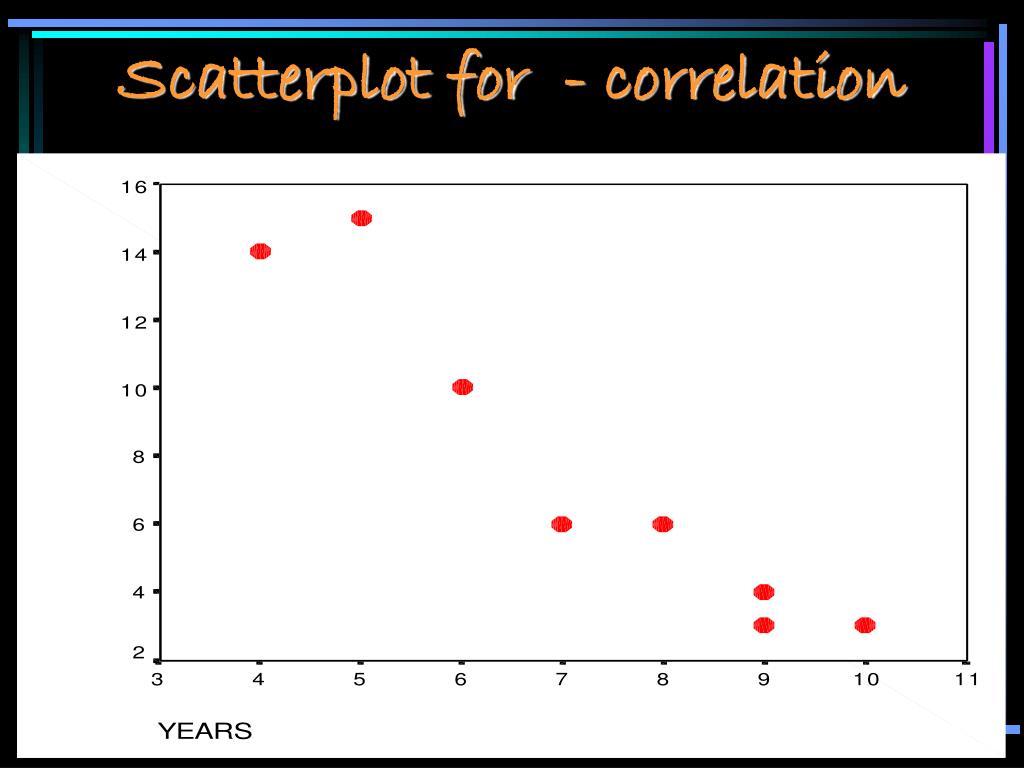 Scatterplot for - correlation

16
14
12
10
8
6
4
2

3
4
5
6
7
8
9
10
11

YEARS